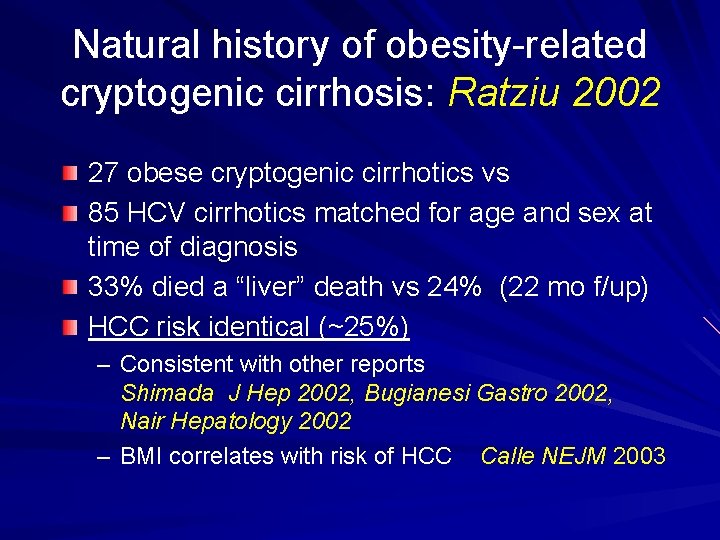 Natural history of obesity-related cryptogenic cirrhosis: Ratziu 2002

27 obese cryptogenic cirrhotics vs

85 HCV cirrhotics matched for age and sex at time of diagnosis

33% died a “liver” death vs 24% (22 mo f/up)

HCC risk identical (~25%)

– Consistent with other reports
Shimada J Hep 2002, Bugianesi Gastro 2002, Nair Hepatology 2002

– BMI correlates with risk of HCC Calle NEJM 2003